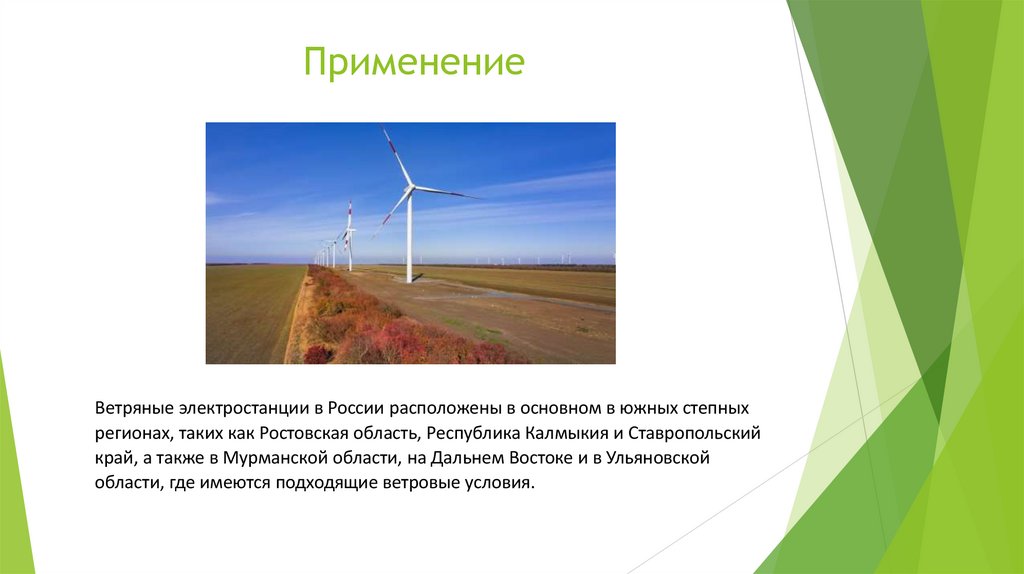 Применение

Ветряные электростанции в России расположены в основном в южных степных регионах, таких как Ростовская область, Республика Калмыкия и Ставропольский край, а также в Мурманской области, на Дальнем Востоке и в Ульяновской области, где имеются подходящие ветровые условия.